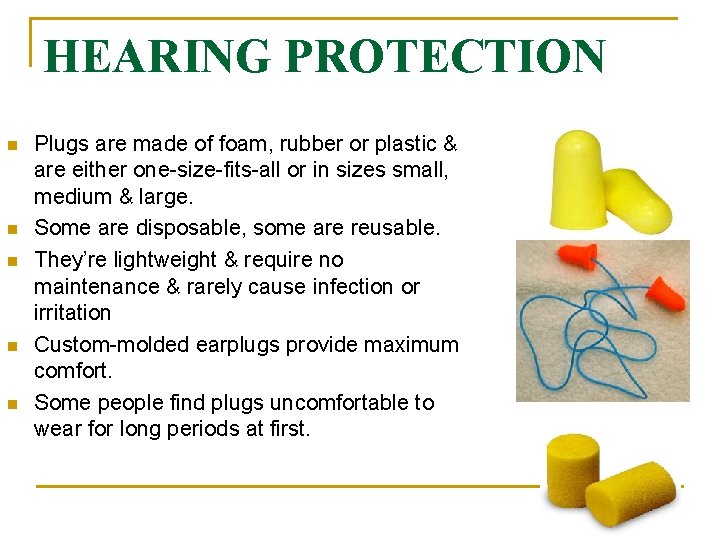 HEARING PROTECTION

- Plugs are made of foam, rubber or plastic & are either one-size-fits-all or in sizes small, medium & large.
- Some are disposable, some are reusable.
- They're lightweight & require no maintenance & rarely cause infection or irritation
- Custom-molded earplugs provide maximum comfort.
- Some people find plugs uncomfortable to wear for long periods at first.